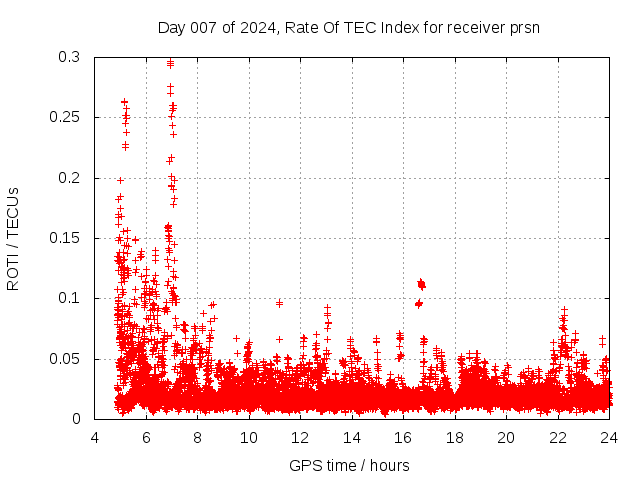 Day 007 of 2024, Rate Of TEC Index for receiver prsn

ROTI / TECUs

0.3
0.25
0.2
0.15
0.1
0.05
0

4 6 8 10 12 14 16 18 20 22 24

GPS time / hours